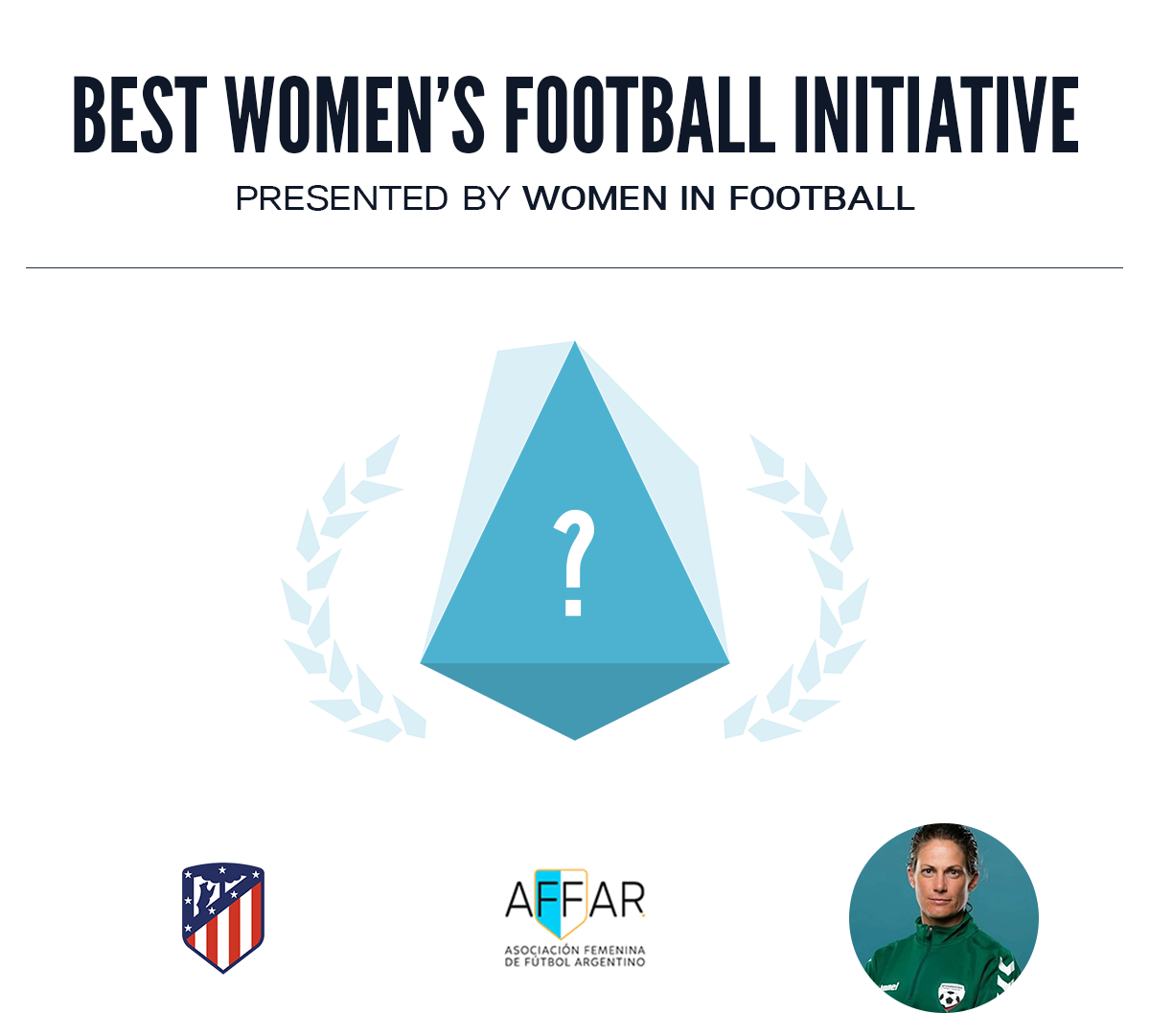 BEST WOMEN'S FOOTBALL INITIATIVE
PRESENTED BY WOMEN IN FOOTBALL

?

AFFAR
ASOCIACIÓN FEMENINA DE FÚTBOL ARGENTINO